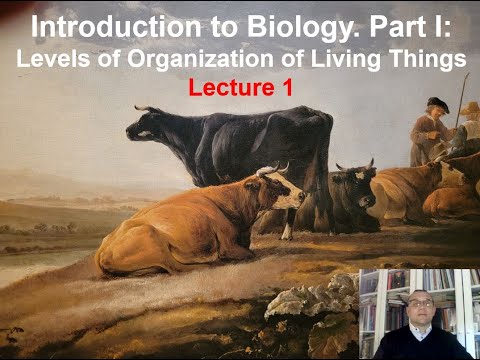 Introduction to Biology. Part I:
Levels of Organization of Living Things
Lecture 1